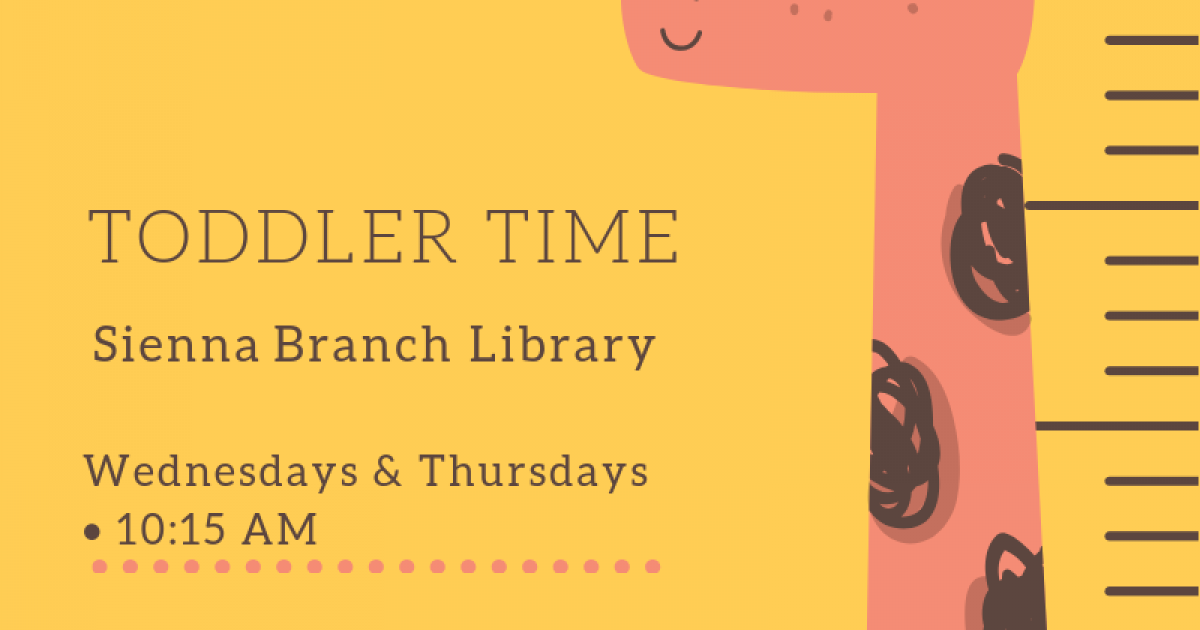 TODDLER TIME

Sienna Branch Library

Wednesdays & Thursdays
• 10:15 AM